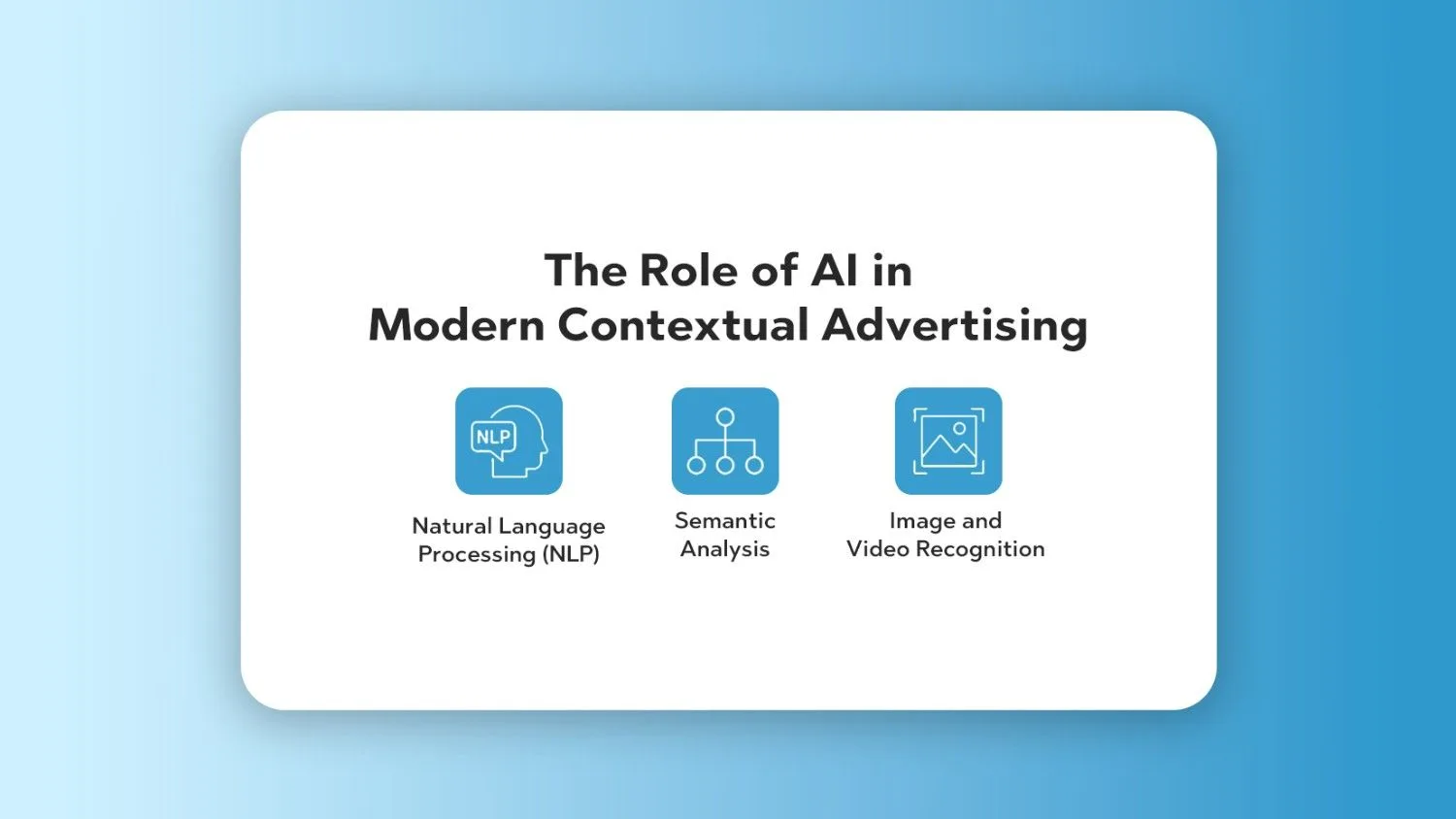 The Role of AI in
Modern Contextual Advertising

NLP

Natural Language Processing (NLP)

Semantic Analysis

Image and Video Recognition